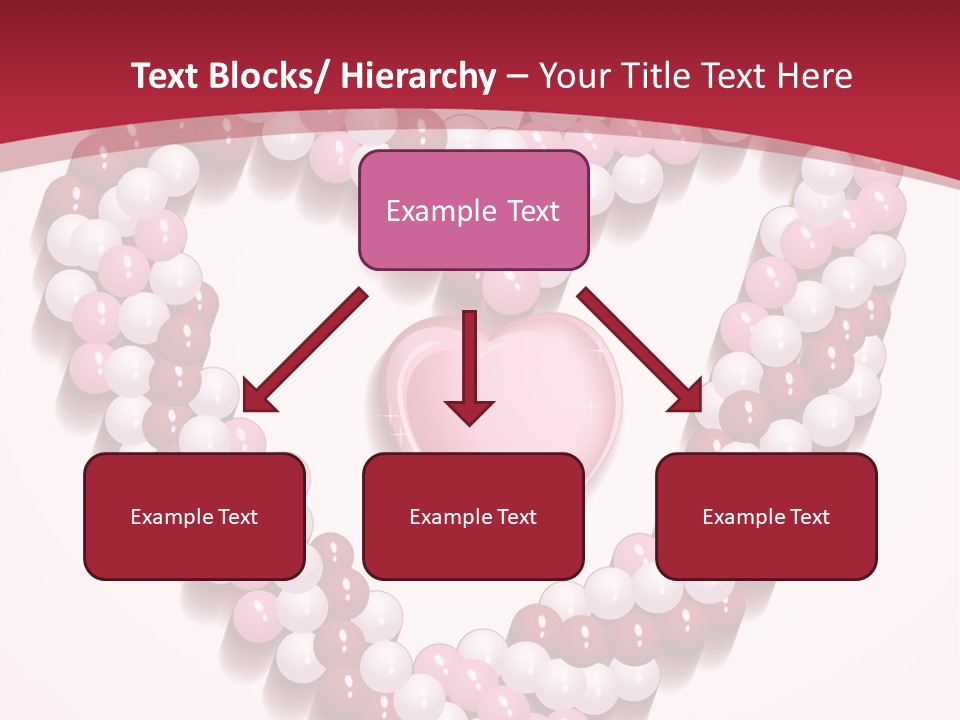 Text Blocks/ Hierarchy – Your Title Text Here

Example Text

Example Text

Example Text

Example Text